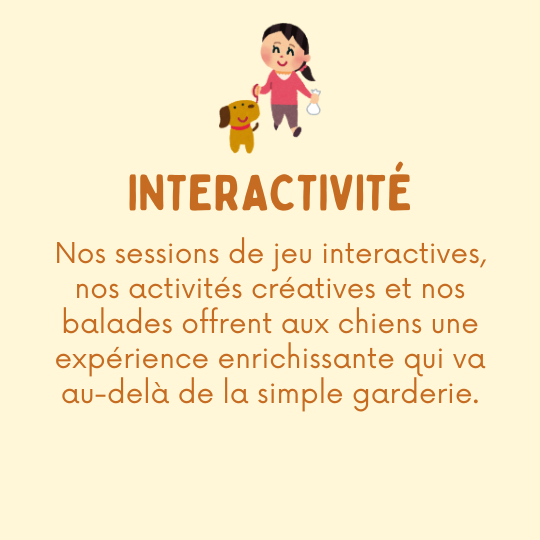 INTERACTIVITÉ

Nos sessions de jeu interactives, nos activités créatives et nos balades offrent aux chiens une expérience enrichissante qui va au-delà de la simple garderie.